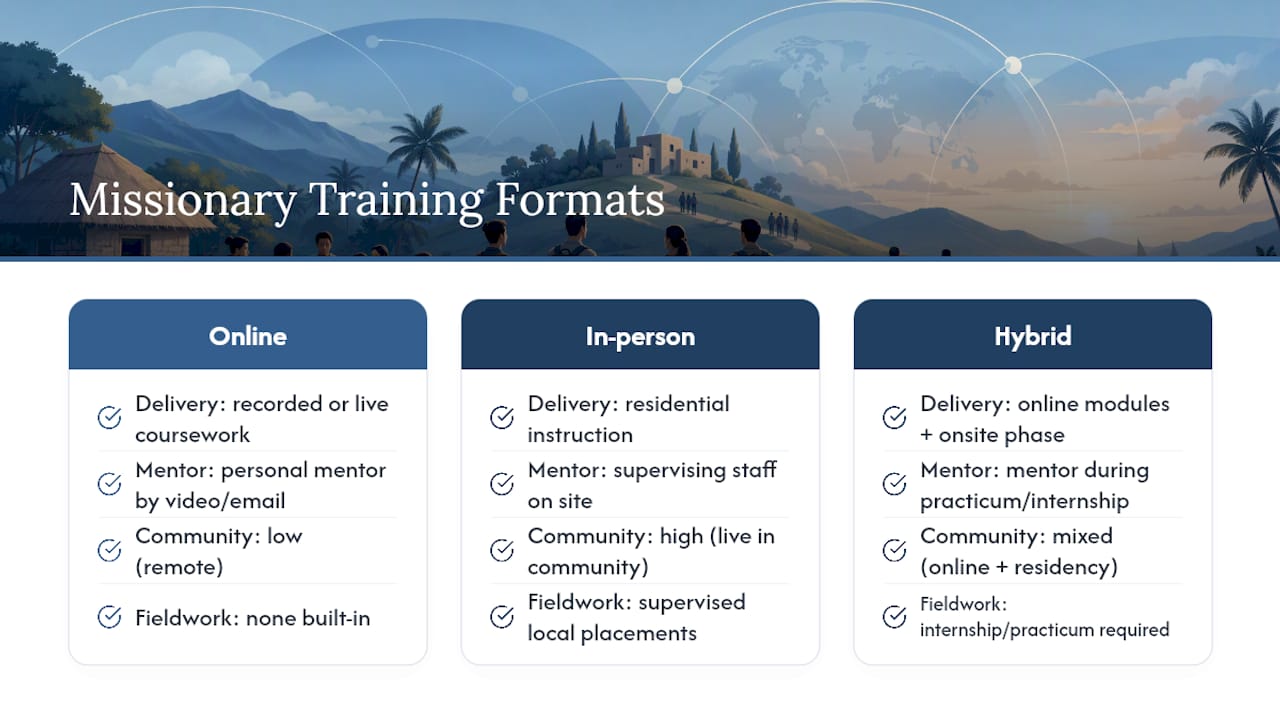 Missionary Training Formats

Online

Delivery: recorded or live coursework

Mentor: personal mentor by video/email

Community: low (remote)

Fieldwork: none built-in

In-person

Delivery: residential instruction

Mentor: supervising staff on site

Community: high (live in community)

Fieldwork: supervised local placements

Hybrid

Delivery: online modules + onsite phase

Mentor: mentor during practicum/internship

Community: mixed (online + residency)

Fieldwork: internship/practicum required